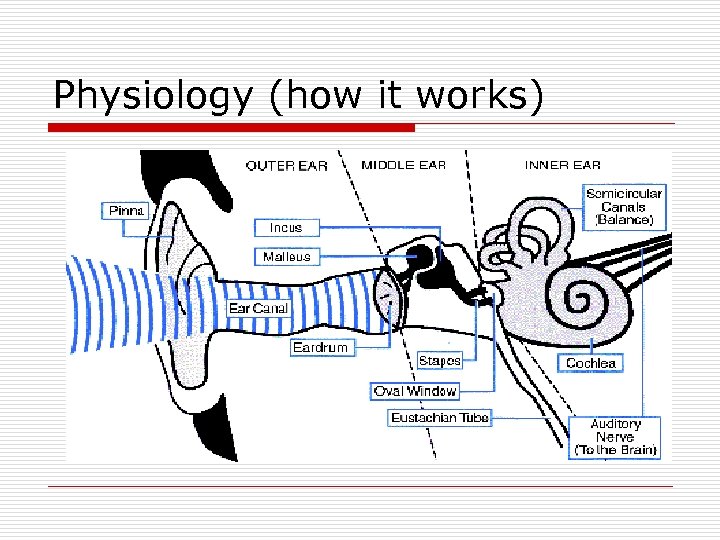 Physiology (how it works)

OUTER EAR

MIDDLE EAR

INNER EAR

Pinna

Incus

Malleus

Semicircular Canals (Balance)

Ear Canal

Eardrum

Stapes

Cochlea

Oval Window

Eustachian Tube

Auditory Nerve (To the Brain)